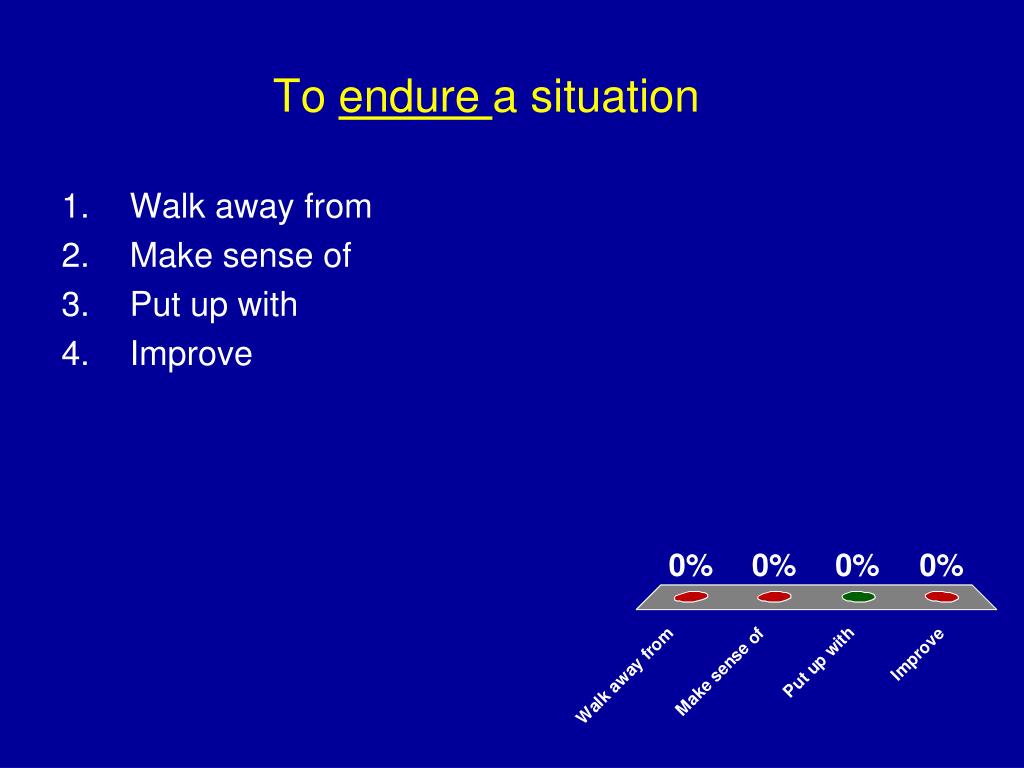 To endure a situation

1. Walk away from
2. Make sense of
3. Put up with
4. Improve

0% 0% 0% 0%

Walk away from
Make sense of
Put up with
Improve